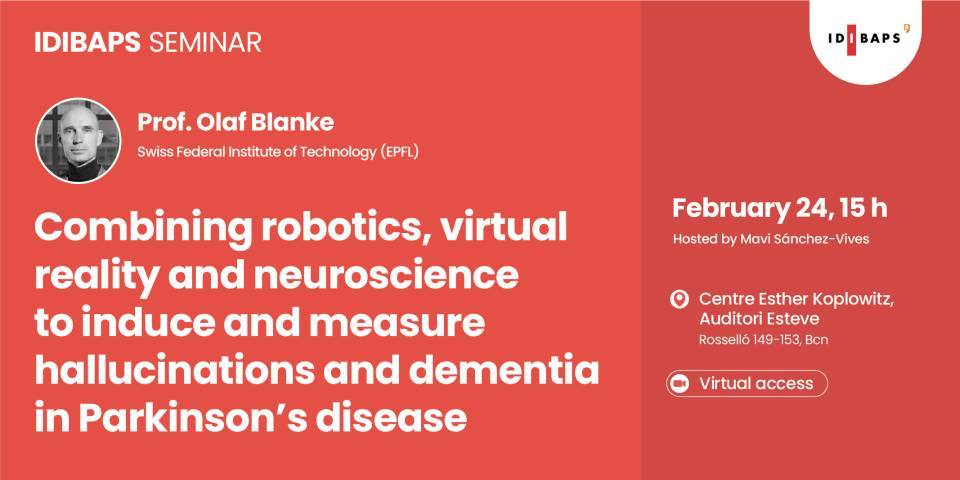 IDIBAPS SEMINAR

IDIBAPS

Prof. Olaf Blanke
Swiss Federal Institute of Technology (EPFL)

Combining robotics, virtual reality and neuroscience to induce and measure hallucinations and dementia in Parkinson's disease

February 24, 15 h
Hosted by Mavi Sánchez-Vives

Centre Esther Koplowitz, Auditori Esteve
Rosselló 149-153, Bcn

Virtual access